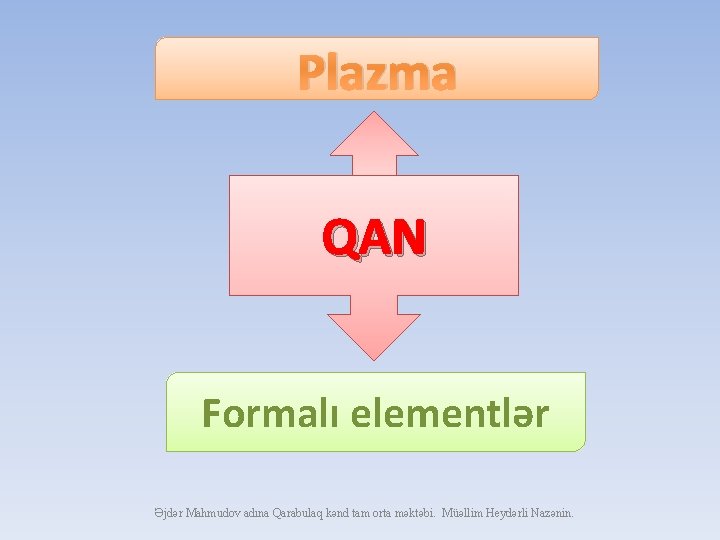 Plazma

QAN

Formalı elementlər

Əjdər Mahmudov adına Qarabulaq kənd tam orta məktəbi. Müəllim Heydərli Nazənin.